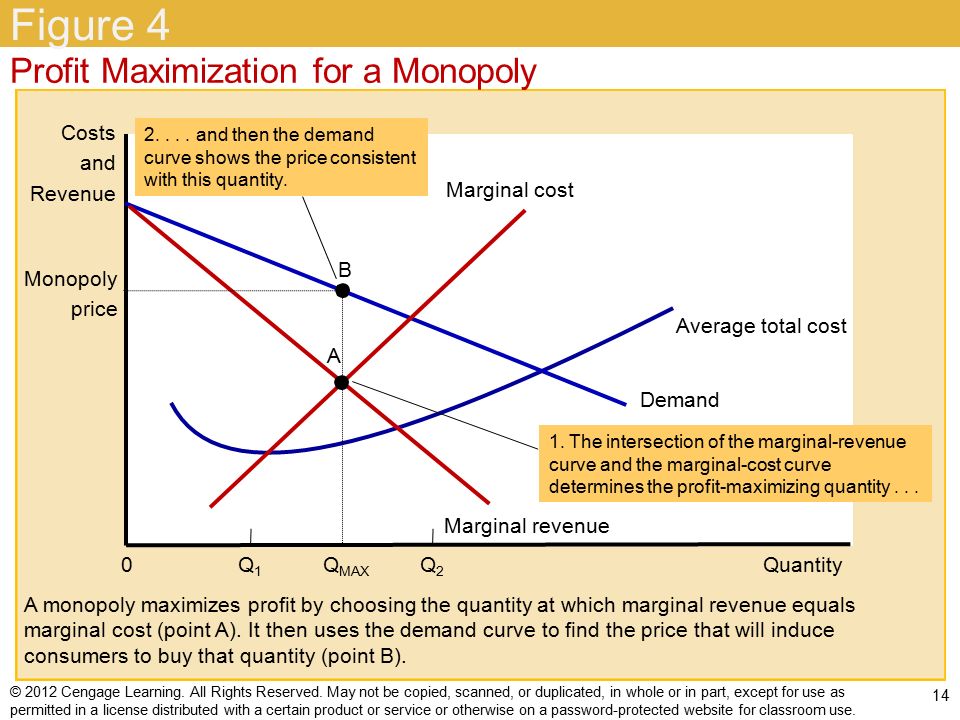 Figure 4

Profit Maximization for a Monopoly

Costs and Revenue

2. . . . and then the demand curve shows the price consistent with this quantity.

Marginal cost

Monopoly price

B

Average total cost

A

Demand

1. The intersection of the marginal-revenue curve and the marginal-cost curve determines the profit-maximizing quantity . . .

Marginal revenue

0 $Q_1$ $Q_{MAX}$ $Q_2$ Quantity

A monopoly maximizes profit by choosing the quantity at which marginal revenue equals marginal cost (point A). It then uses the demand curve to find the price that will induce consumers to buy that quantity (point B).

© 2012 Cengage Learning. All Rights Reserved. May not be copied, scanned, or duplicated, in whole or in part, except for use as permitted in a license distributed with a certain product or service or otherwise on a password-protected website for classroom use.

14